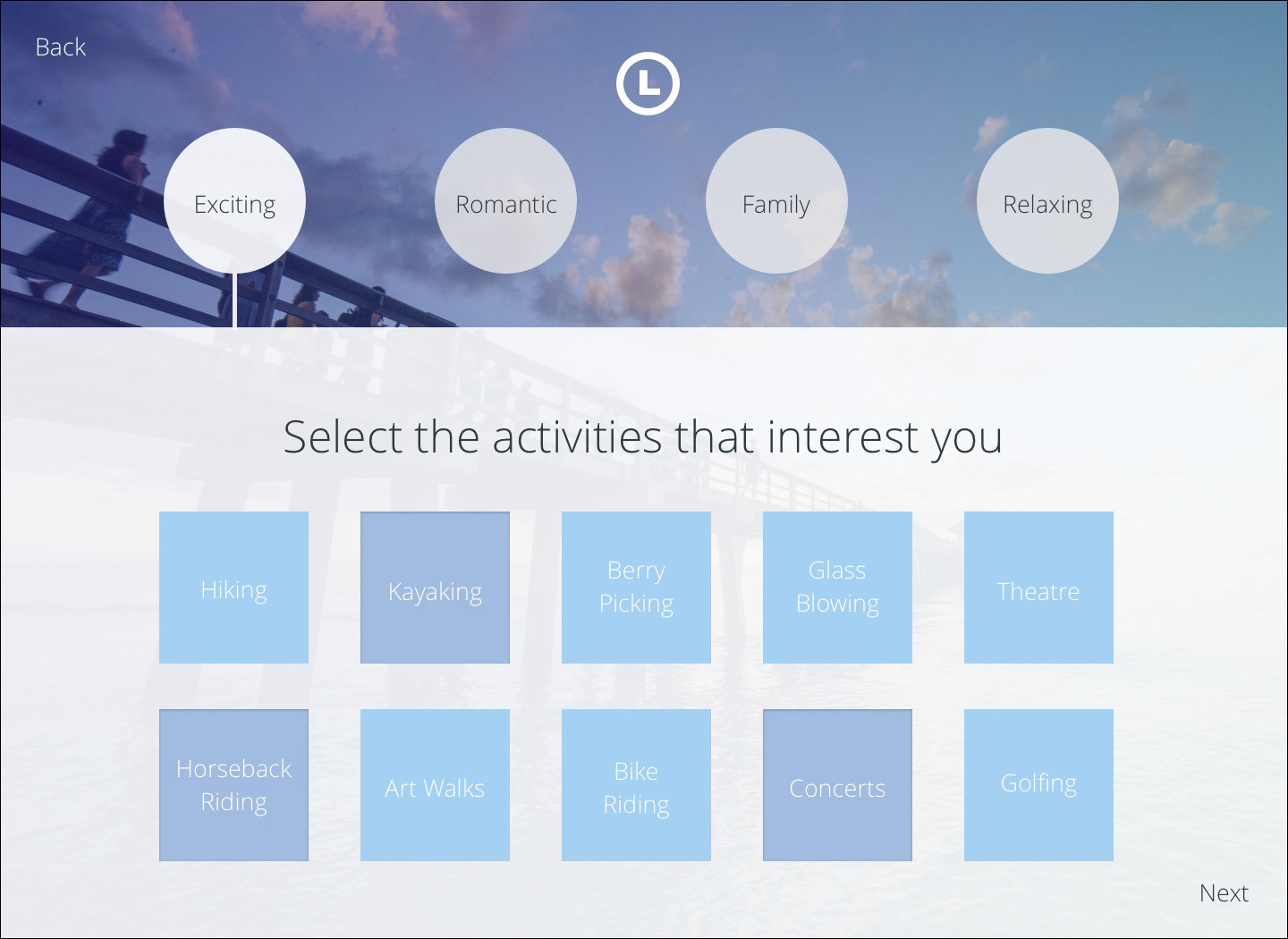 Back

L

Exciting

Romantic

Family

Relaxing

Select the activities that interest you

Hiking

Kayaking

Berry Picking

Glass Blowing

Theatre

Horseback Riding

Art Walks

Bike Riding

Concerts

Golfing

Next